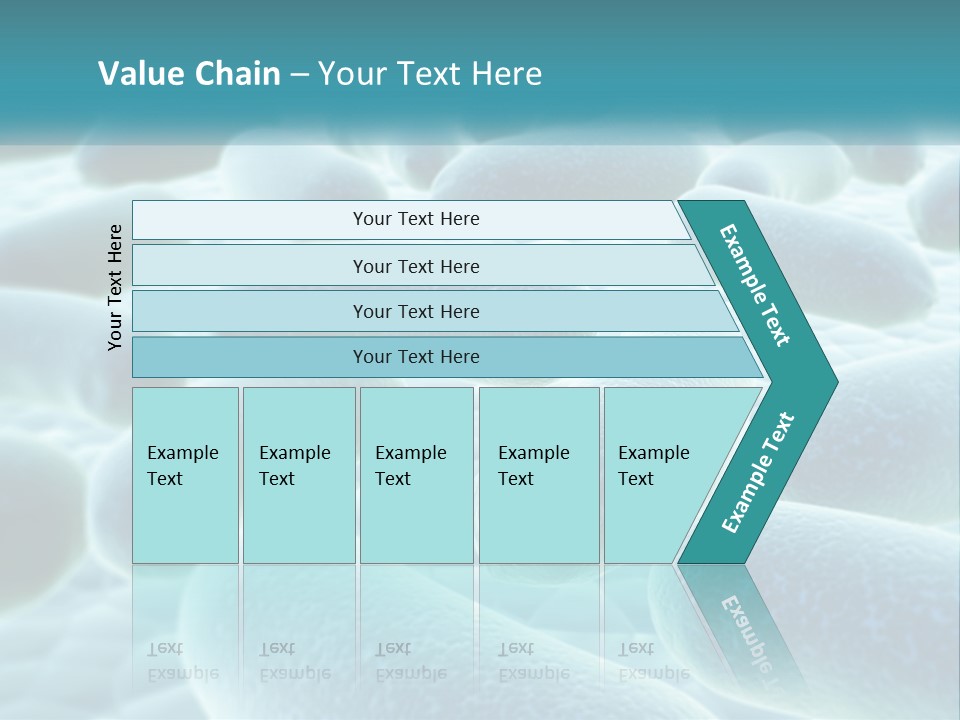 Value Chain – Your Text Here

Your Text Here

Your Text Here

Your Text Here

Your Text Here

Your Text Here

Example Text

Example Text

Example Text

Example Text

Example Text

Example Text

Example Text